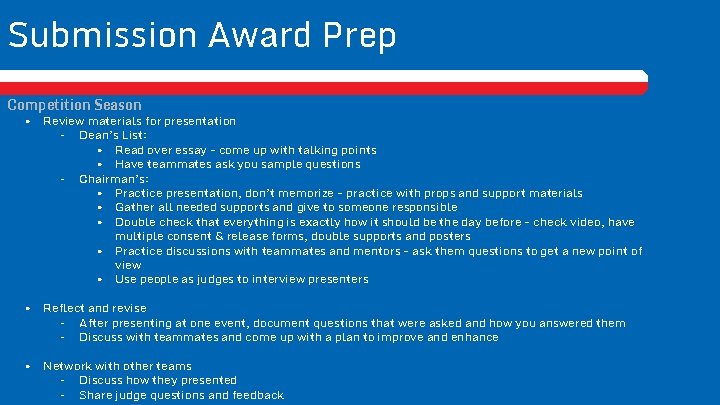 Submission Award Prep

Competition Season

• Review materials for presentation
- Dean's List:
• Read over essay - come up with talking points
• Have teammates ask you sample questions
- Chairman's:
• Practice presentation, don't memorize - practice with props and support materials
• Gather all needed supports and give to someone responsible
• Double check that everything is exactly how it should be the day before - check video, have multiple consent & release forms, double supports and posters
• Practice discussions with teammates and mentors - ask them questions to get a new point of view
• Use people as judges to interview presenters

• Reflect and revise
- After presenting at one event, document questions that were asked and how you answered them
- Discuss with teammates and come up with a plan to improve and enhance

• Network with other teams
- Discuss how they presented
- Share judge questions and feedback